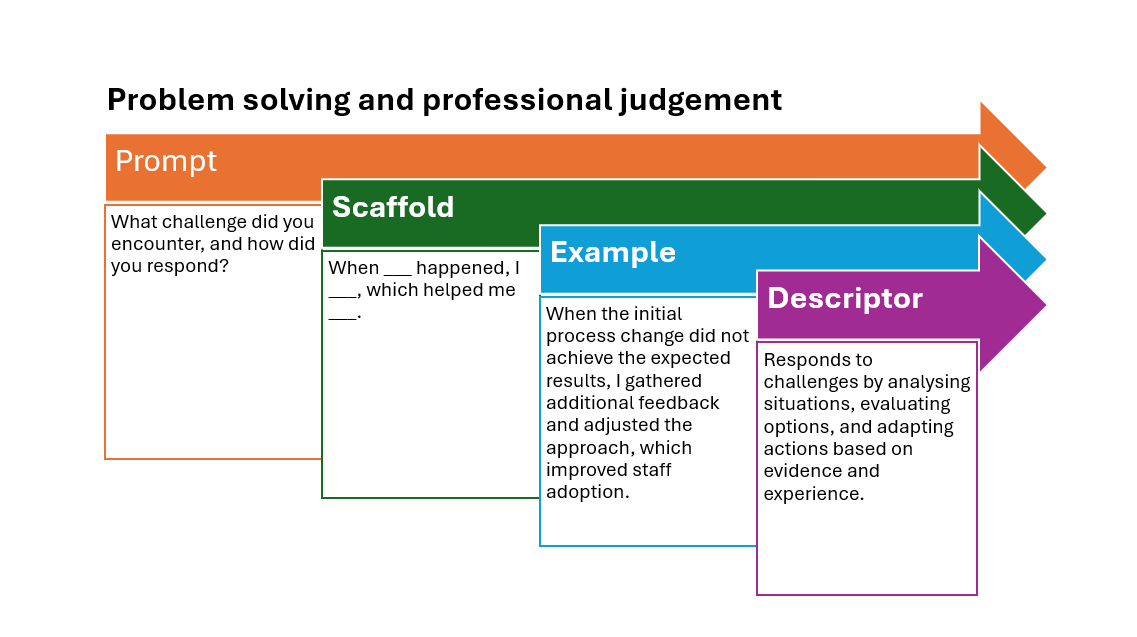 Problem solving and professional judgement

Prompt

What challenge did you encounter, and how did you respond?

Scaffold

When ____ happened, I ____, which helped me ____.

Example

When the initial process change did not achieve the expected results, I gathered additional feedback and adjusted the approach, which improved staff adoption.

Descriptor

Responds to challenges by analysing situations, evaluating options, and adapting actions based on evidence and experience.